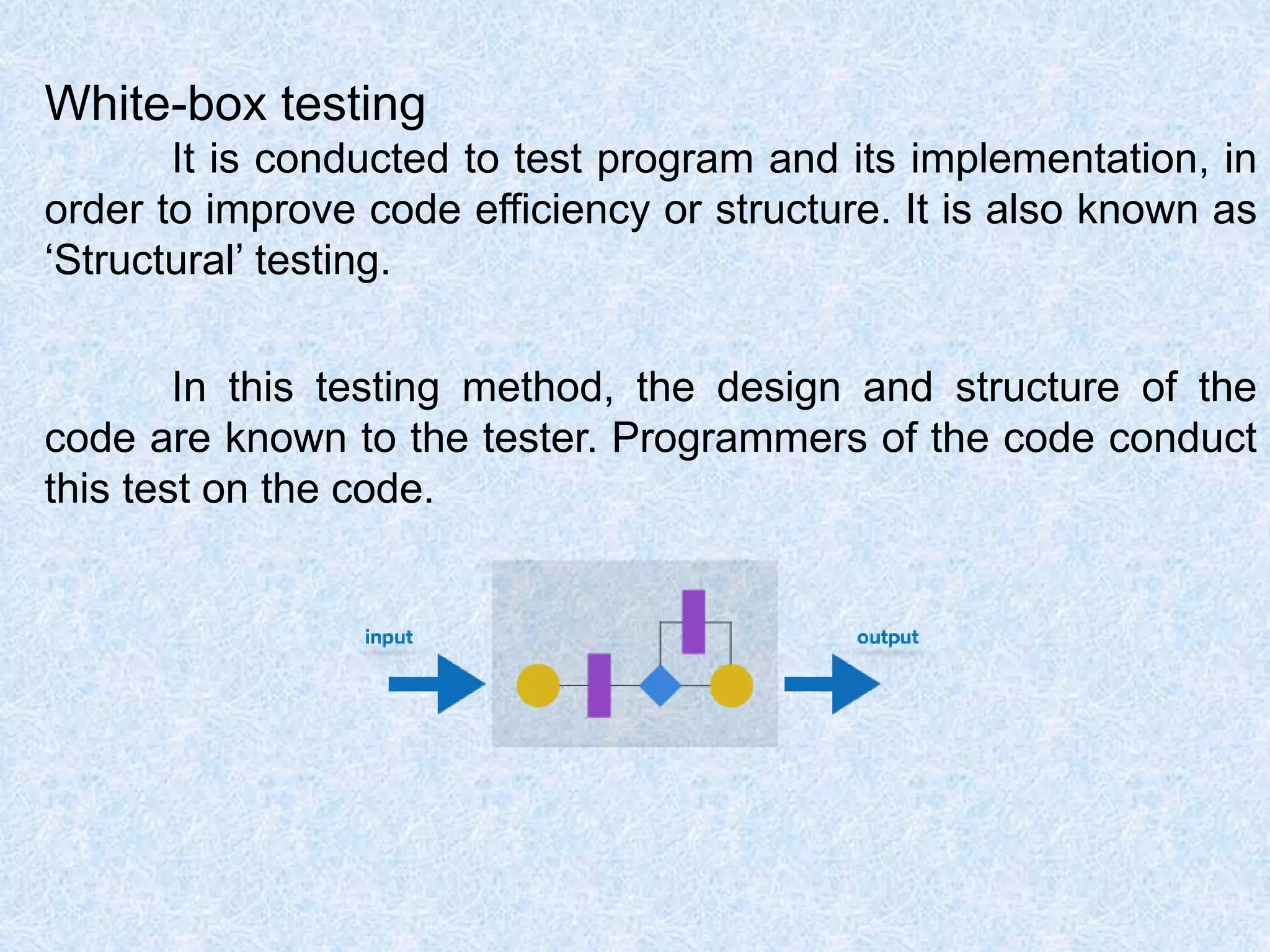 White-box testing

It is conducted to test program and its implementation, in order to improve code efficiency or structure. It is also known as ‘Structural’ testing.

In this testing method, the design and structure of the code are known to the tester. Programmers of the code conduct this test on the code.

input

output